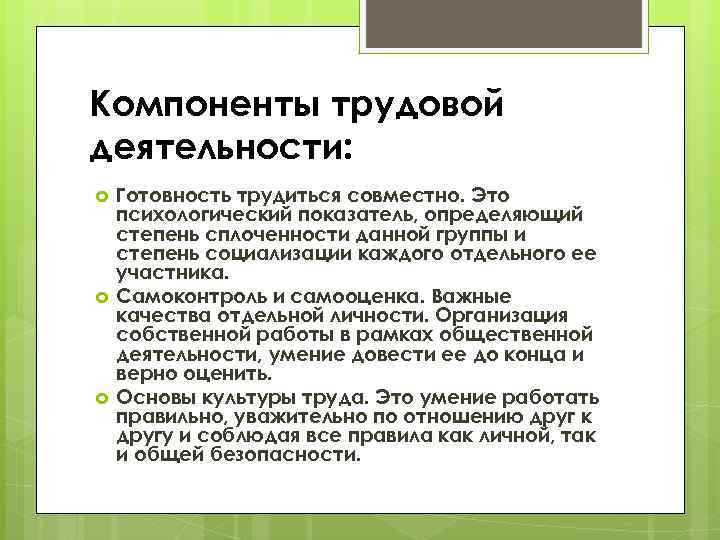 Компоненты трудовой деятельности:

Готовность трудиться совместно. Это психологический показатель, определяющий степень сплоченности данной группы и степень социализации каждого отдельного ее участника.

Самоконтроль и самооценка. Важные качества отдельной личности. Организация собственной работы в рамках общественной деятельности, умение довести ее до конца и верно оценить.

Основы культуры труда. Это умение работать правильно, уважительно по отношению друг к другу и соблюдая все правила как личной, так и общей безопасности.